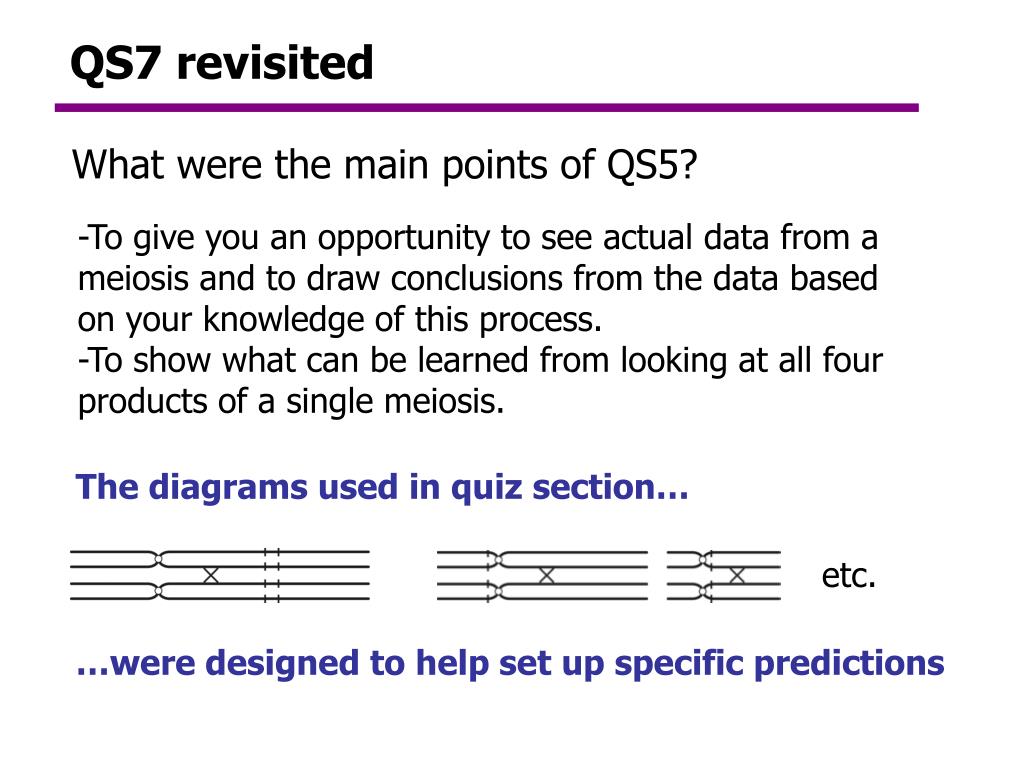 QS7 revisited

What were the main points of QS5?

-To give you an opportunity to see actual data from a meiosis and to draw conclusions from the data based on your knowledge of this process.
-To show what can be learned from looking at all four products of a single meiosis.

The diagrams used in quiz section…

etc.

…were designed to help set up specific predictions